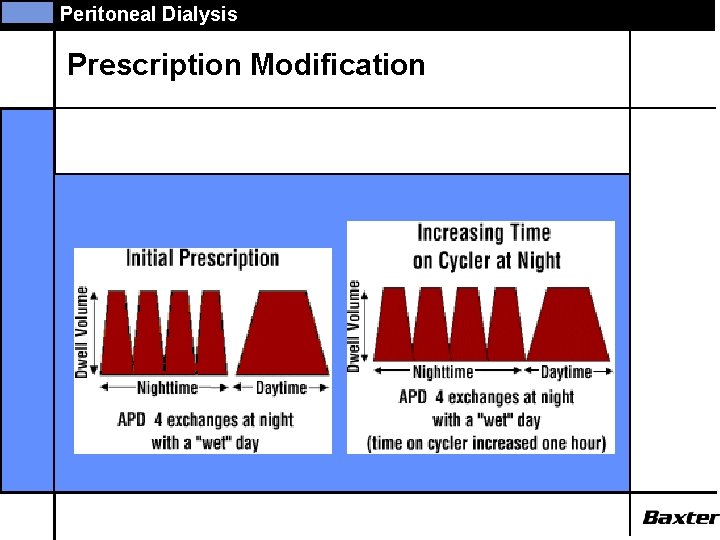 Peritoneal Dialysis

Prescription Modification

Initial Prescription

Dwell Volume

Nighttime

Daytime

APD 4 exchanges at night with a "wet" day

Increasing Time on Cycler at Night

Dwell Volume

Nighttime

Daytime

APD 4 exchanges at night with a "wet" day (time on cycler increased one hour)

Baxter